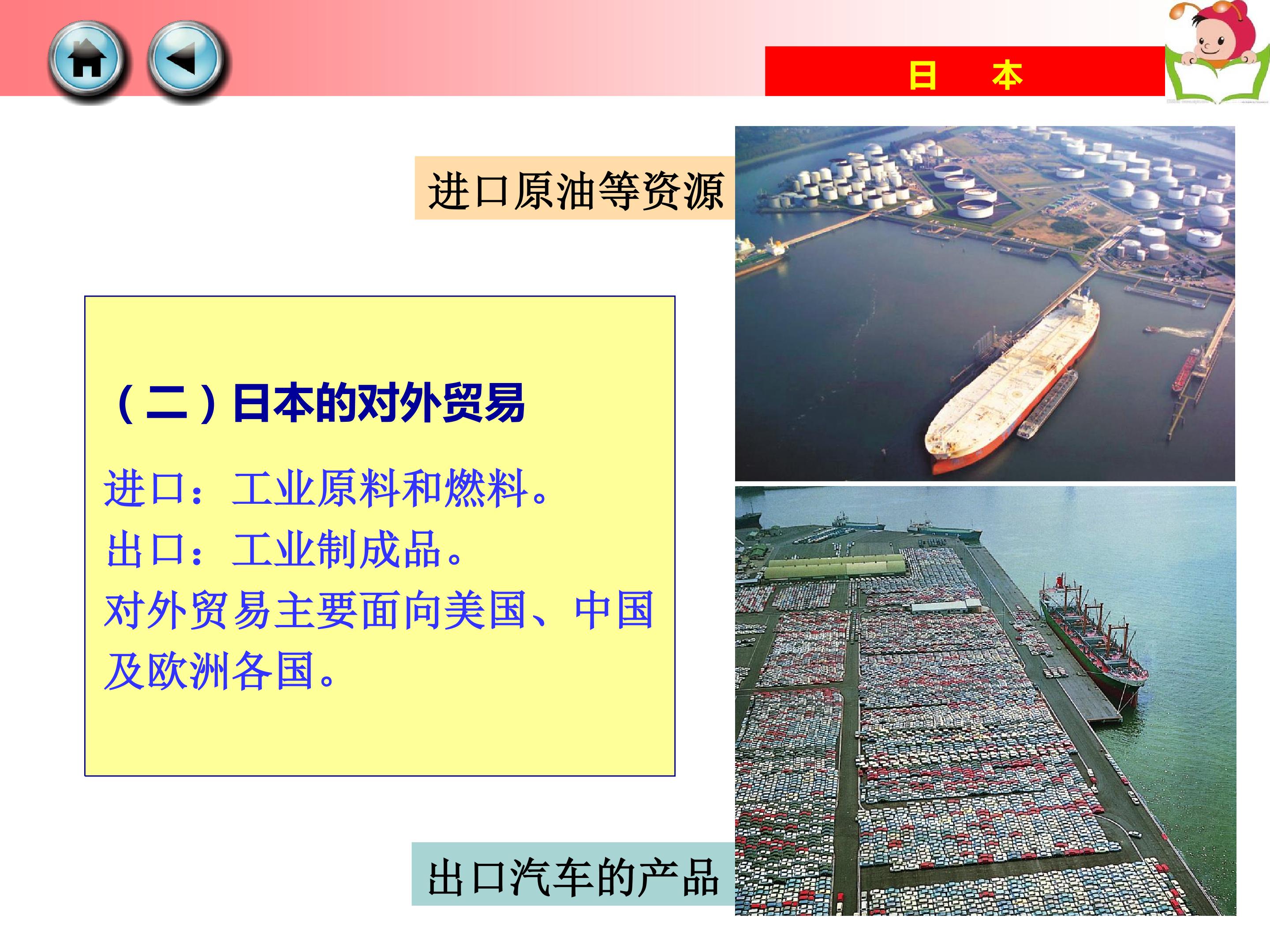 日　本

进口原油等资源

（二）日本的对外贸易

进口：工业原料和燃料。
出口：工业制成品。
对外贸易主要面向美国、中国及欧洲各国。

出口汽车的产品